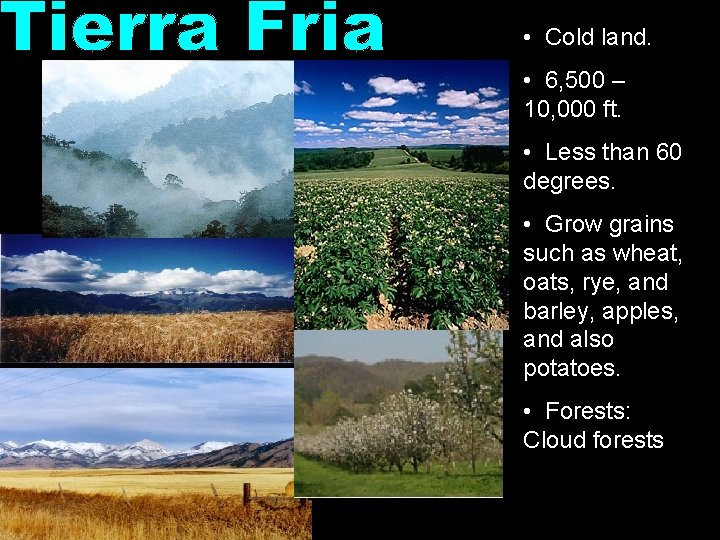 Tierra Fria

• Cold land.

• 6,500 – 10,000 ft.

• Less than 60 degrees.

• Grow grains such as wheat, oats, rye, and barley, apples, and also potatoes.

• Forests: Cloud forests